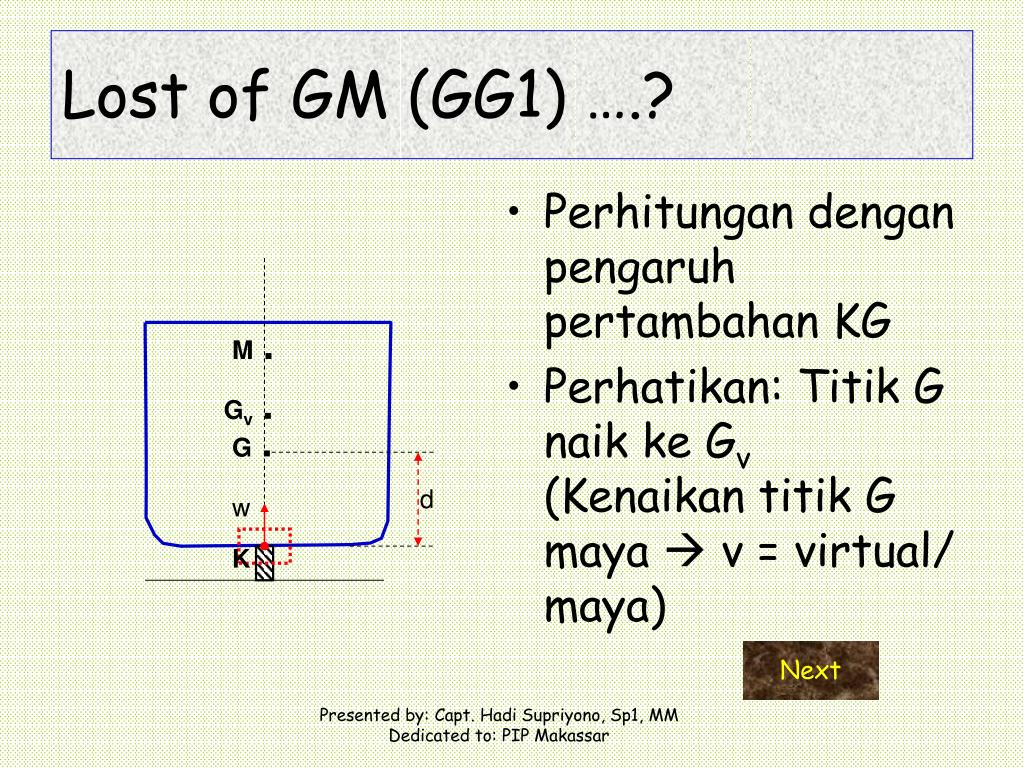 Lost of GM (GG1) ….?

M
$G_v$
G
w
d
K

• Perhitungan dengan pengaruh pertambahan KG
• Perhatikan: Titik G naik ke $G_v$ (Kenaikan titik G maya → v = virtual/ maya)

Next

Presented by: Capt. Hadi Supriyono, Sp1, MM
Dedicated to: PIP Makassar